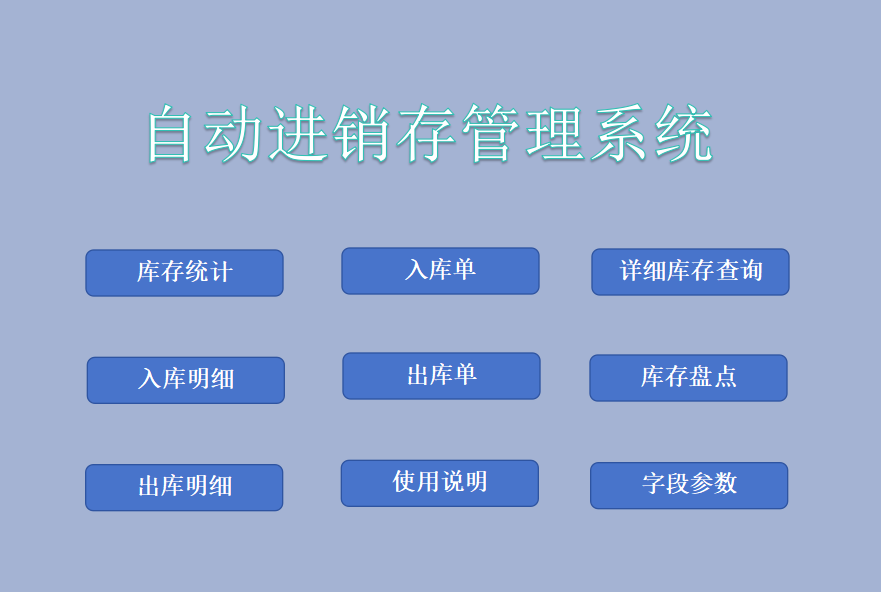 自动进销存管理系统

库存统计

入库单

详细库存查询

入库明细

出库单

库存盘点

出库明细

使用说明

字段参数